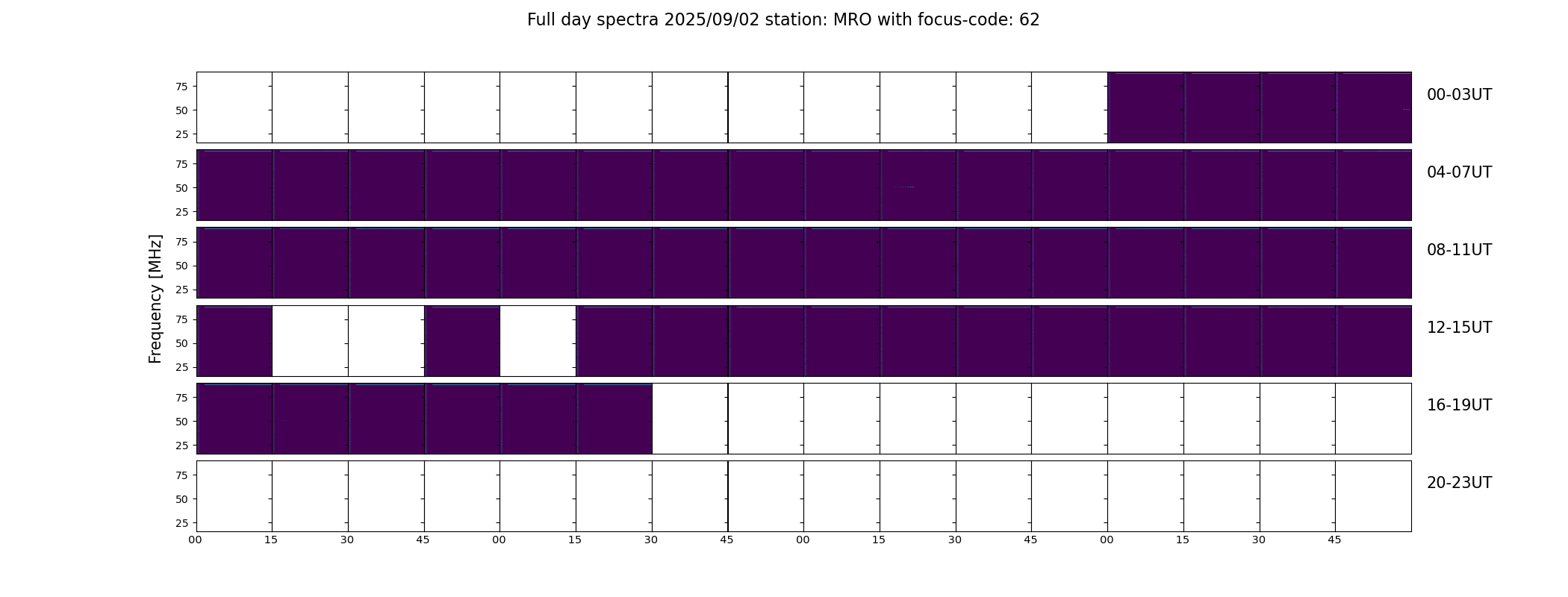 Full day spectra 2025/09/02 station: MRO with focus-code: 62

Frequency [MHz]

75
50
25
00-03UT

75
50
25
04-07UT

75
50
25
08-11UT

75
50
25
12-15UT

75
50
25
16-19UT

75
50
25
20-23UT

00 15 30 45 00 15 30 45 00 15 30 45 00 15 30 45